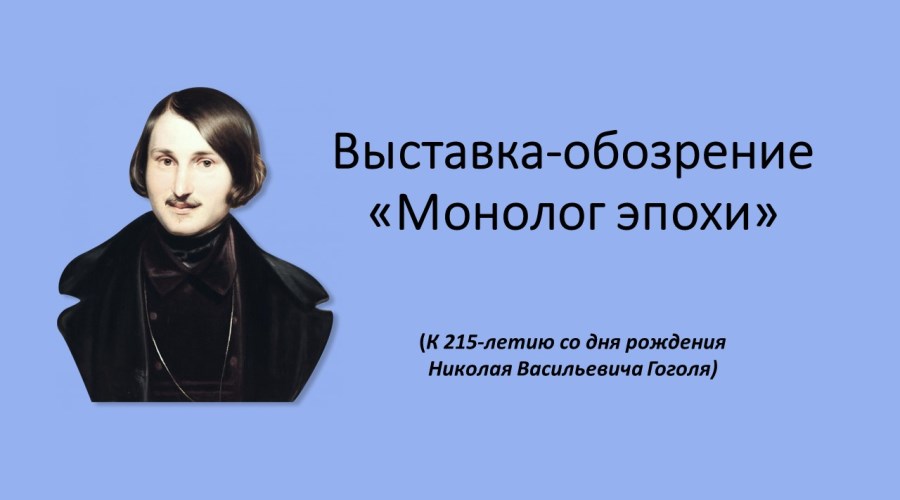 Выставка-обозрение «Монолог эпохи»

(К 215-летию со дня рождения Николая Васильевича Гоголя)